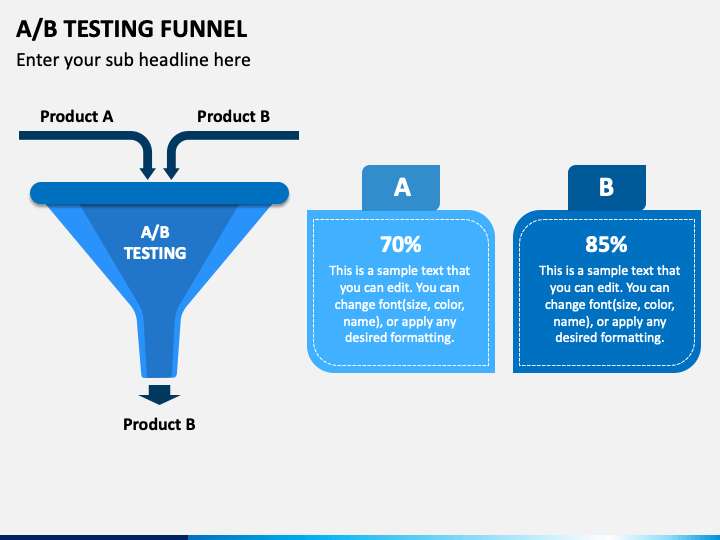 A/B TESTING FUNNEL

Enter your sub headline here

Product A

Product B

A/B TESTING

Product B

A

70%

This is a sample text that you can edit. You can change font(size, color, name), or apply any desired formatting.

B

85%

This is a sample text that you can edit. You can change font(size, color, name), or apply any desired formatting.